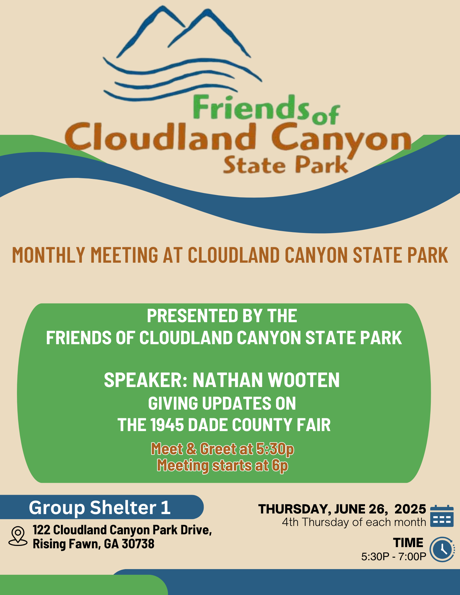 Friends of Cloudland Canyon State Park

MONTHLY MEETING AT CLOUDLAND CANYON STATE PARK

PRESENTED BY THE FRIENDS OF CLOUDLAND CANYON STATE PARK

SPEAKER: NATHAN WOOTEN
GIVING UPDATES ON THE 1945 DADE COUNTY FAIR

Meet & Greet at 5:30p
Meeting starts at 6p

Group Shelter 1

122 Cloudland Canyon Park Drive, Rising Fawn, GA 30738

THURSDAY, JUNE 26, 2025
4th Thursday of each month

TIME
5:30P - 7:00P